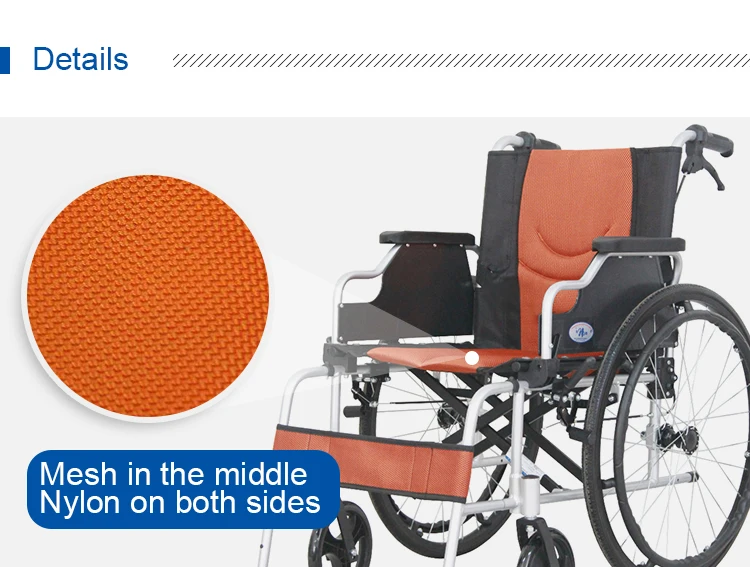 Details

Mesh in the middle
Nylon on both sides